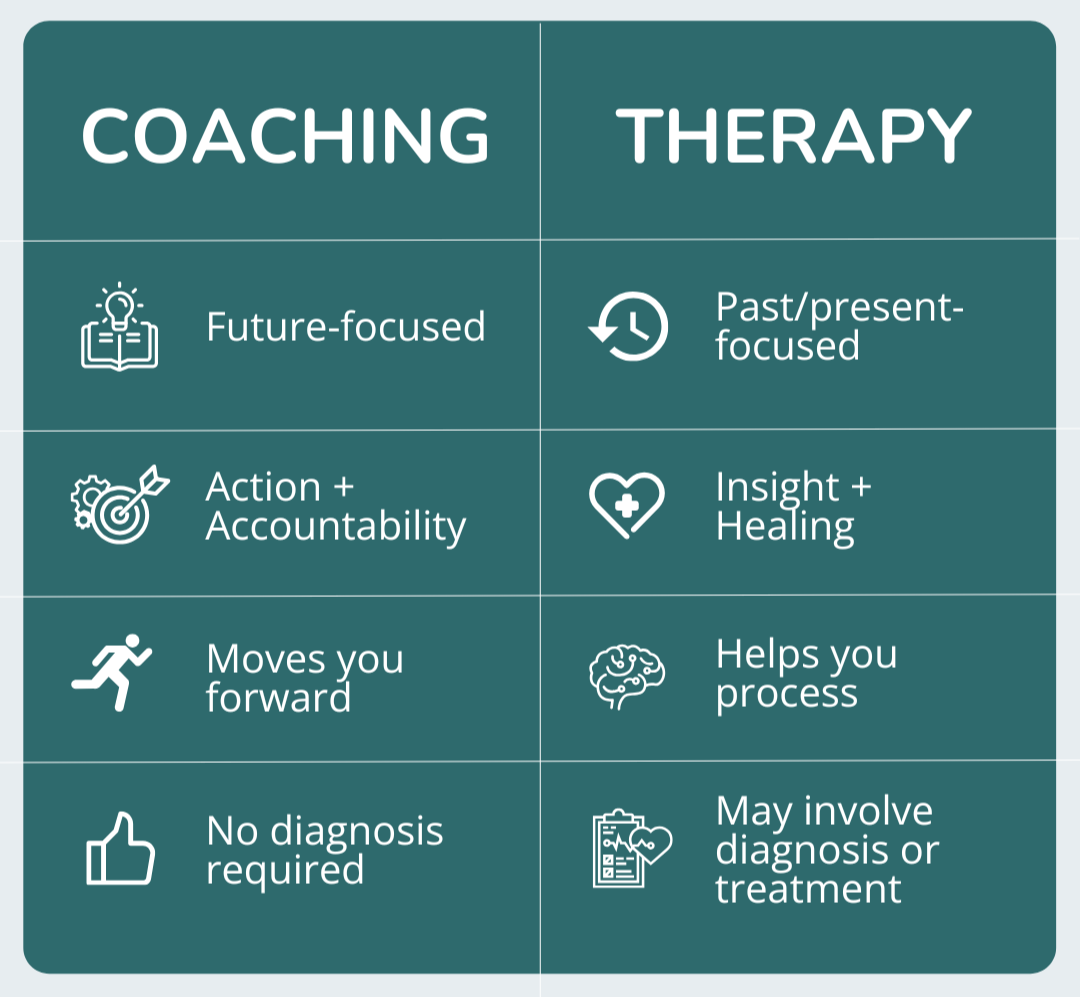 | COACHING | THERAPY |
|---|---|
| Future-focused | Past/present-focused |
| Action + Accountability | Insight + Healing |
| Moves you forward | Helps you process |
| No diagnosis required | May involve diagnosis or treatment |